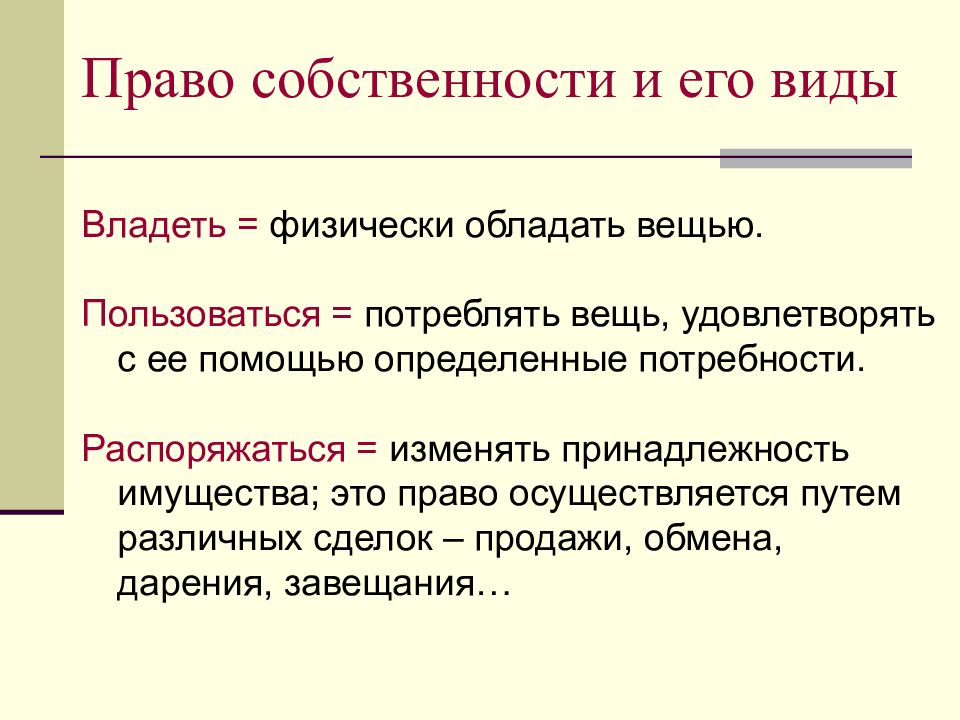 Право собственности и его виды

Владеть = физически обладать вещью.

Пользоваться = потреблять вещь, удовлетворять с ее помощью определенные потребности.

Распоряжаться = изменять принадлежность имущества; это право осуществляется путем различных сделок – продажи, обмена, дарения, завещания…